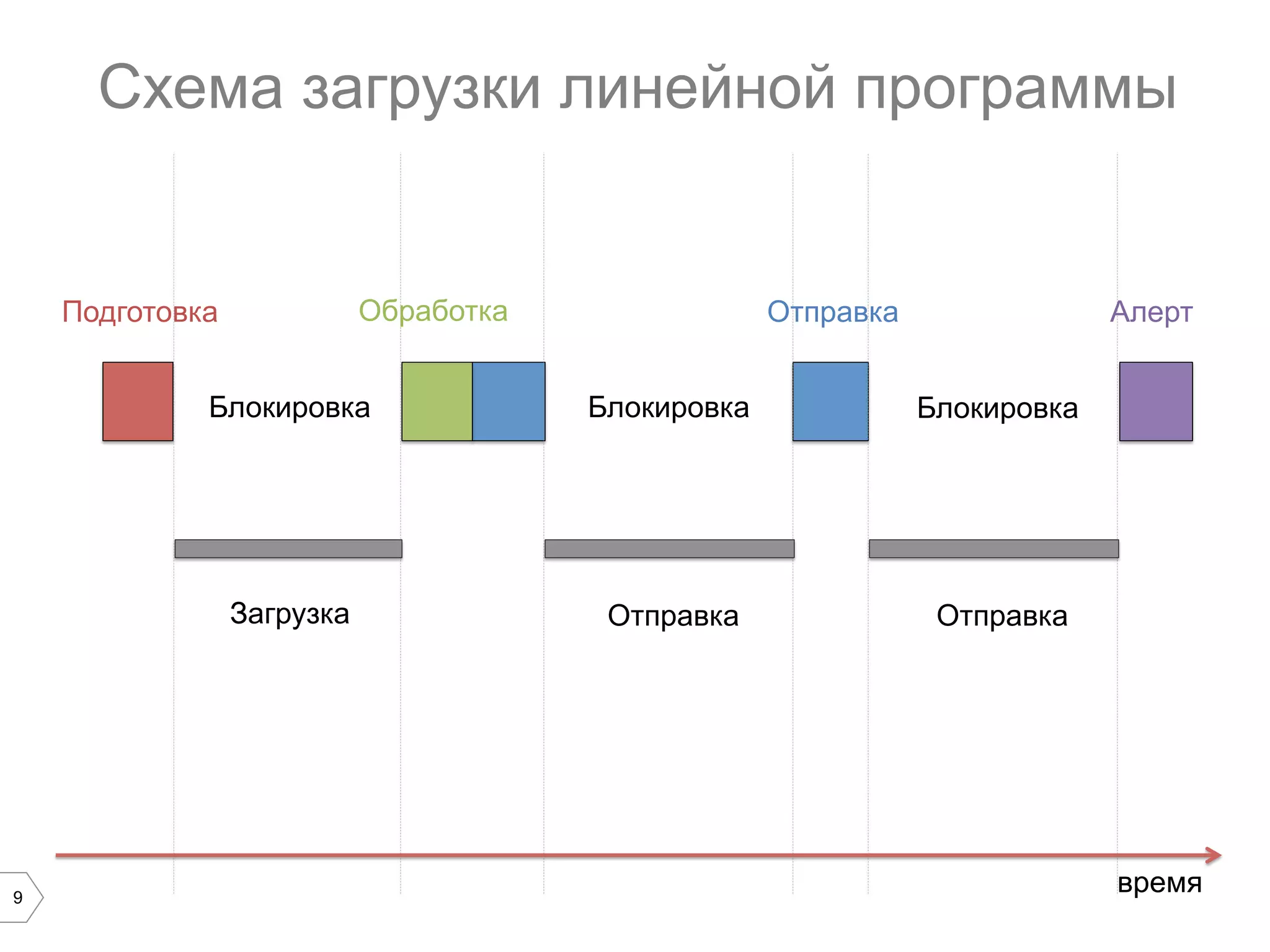 Схема загрузки линейной программы

Подготовка

Обработка

Отправка

Алерт

Блокировка

Блокировка

Блокировка

Загрузка

Отправка

Отправка

время

9